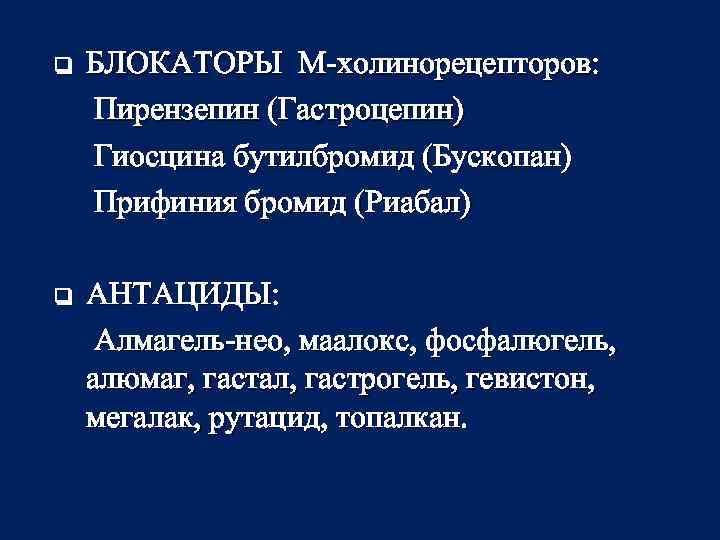 ❑ БЛОКАТОРЫ М-холинорецепторов:
Пирензепин (Гастроцепин)
Гиосцина бутилбромид (Бускопан)
Прифиния бромид (Риабал)

❑ АНТАЦИДЫ:
Алмагель-нео, маалокс, фосфалюгель, алюмаг, гастал, гастрогель, гевистон, мегалак, рутацид, топалкан.